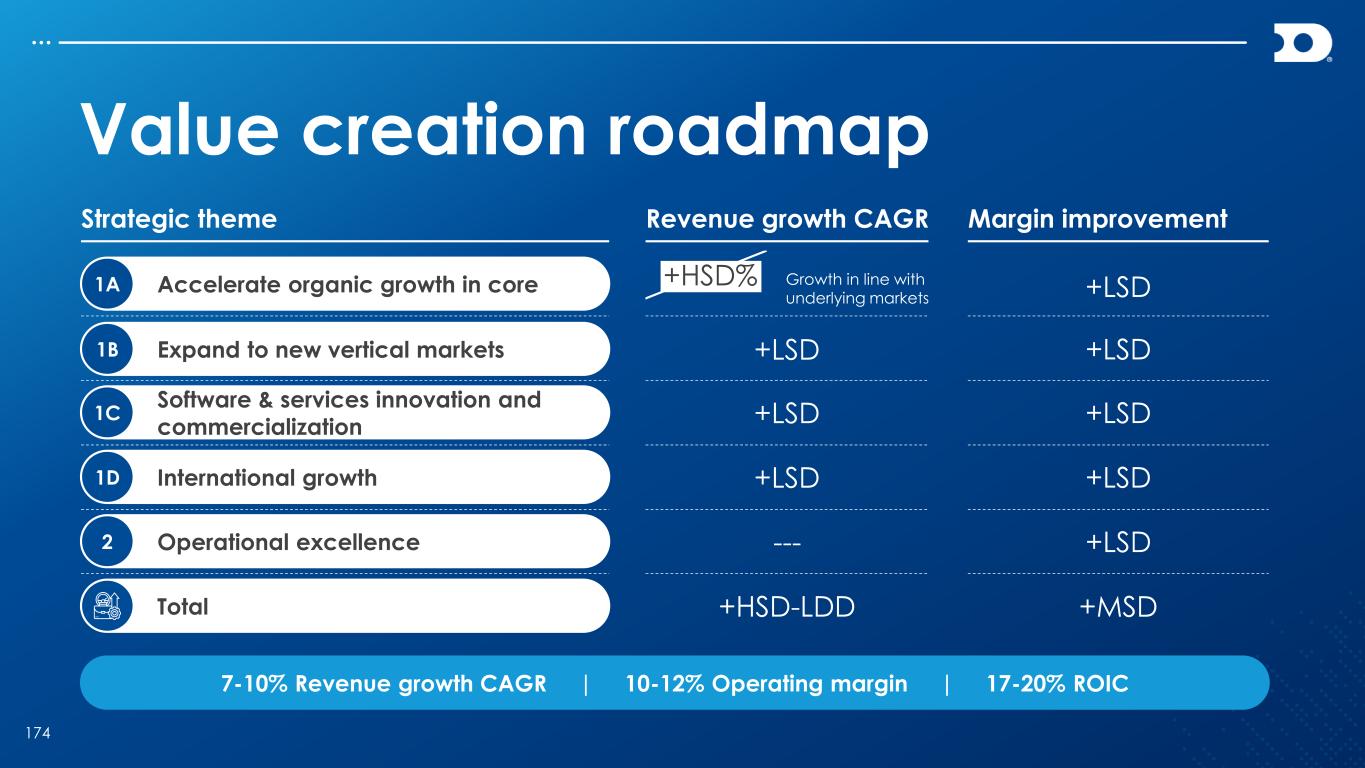 Value creation roadmap

| Strategic theme | Revenue growth CAGR | Margin improvement |
|---|---|---|
| 1A Accelerate organic growth in core | +HSD% Growth in line with underlying markets | +LSD |
| 1B Expand to new vertical markets | +LSD | +LSD |
| 1C Software & services innovation and commercialization | +LSD | +LSD |
| 1D International growth | +LSD | +LSD |
| 2 Operational excellence | --- | +LSD |
| Total | +HSD-LDD | +MSD |

7-10% Revenue growth CAGR | 10-12% Operating margin | 17-20% ROIC

174